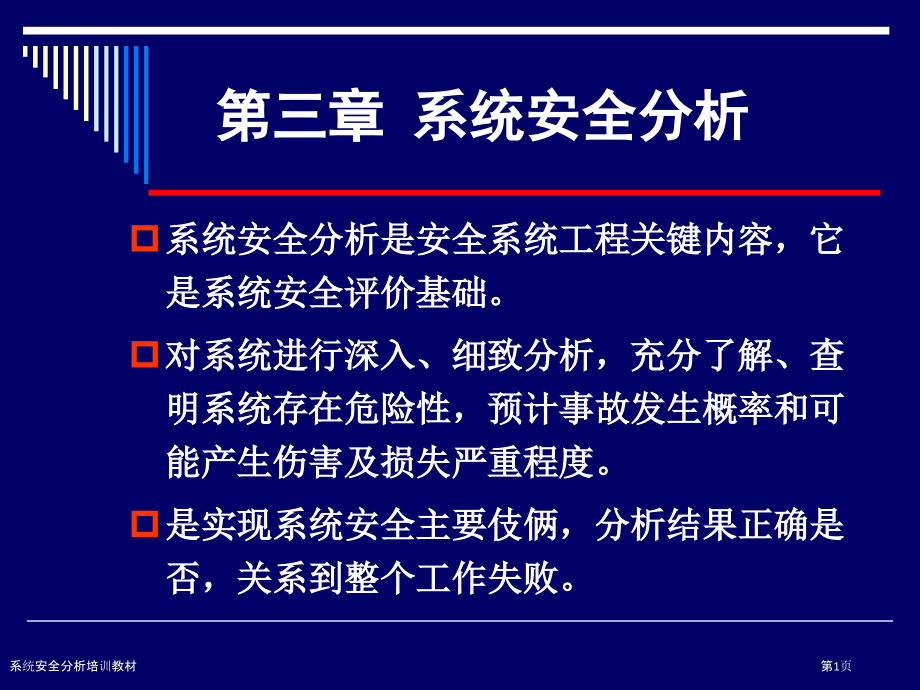 第三章 系统安全分析

系统安全分析是安全系统工程关键内容，它是系统安全评价基础。

对系统进行深入、细致分析，充分了解、查明系统存在危险性，预计事故发生概率和可能产生伤害及损失严重程度。

是实现系统安全主要伎俩，分析结果正确是否，关系到整个工作失败。

系统安全分析培训教材

第1页